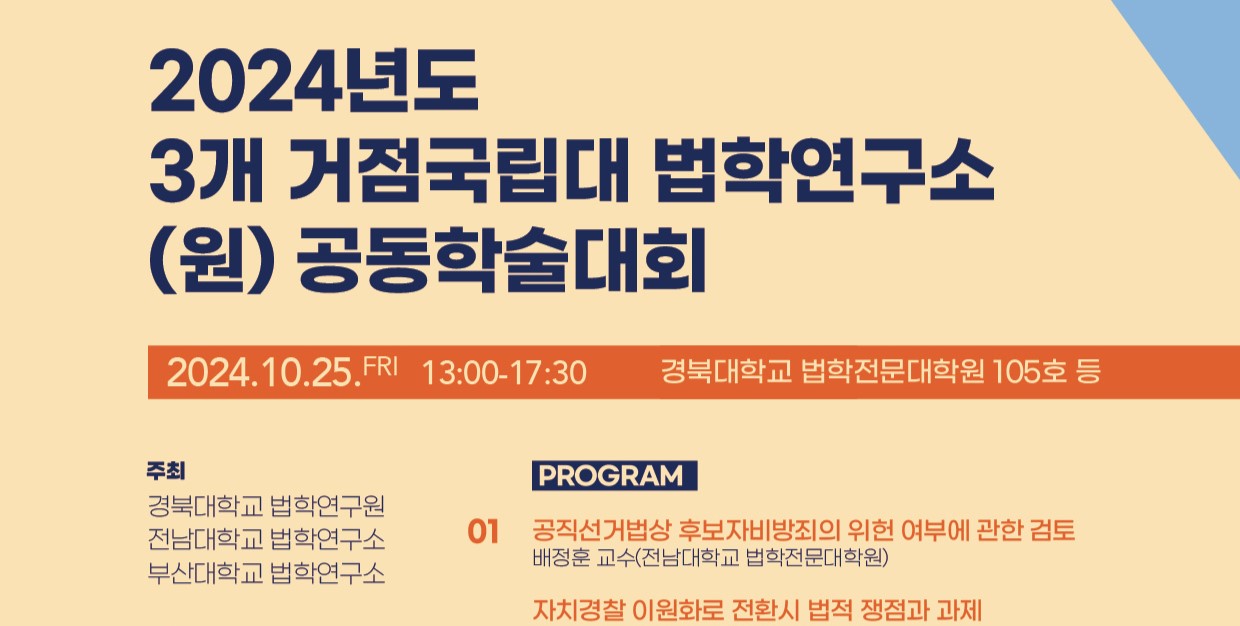 2024년도
3개 거점국립대 법학연구소 (원) 공동학술대회

2024.10.25.FRI 13:00-17:30 경북대학교 법학전문대학원 105호 등

주최
경북대학교 법학연구원
전남대학교 법학연구소
부산대학교 법학연구소

PROGRAM

01 공직선거법상 후보자비방죄의 위헌 여부에 관한 검토
배정훈 교수(전남대학교 법학전문대학원)

자치경찰 이원화로 전환시 법적 쟁점과 과제